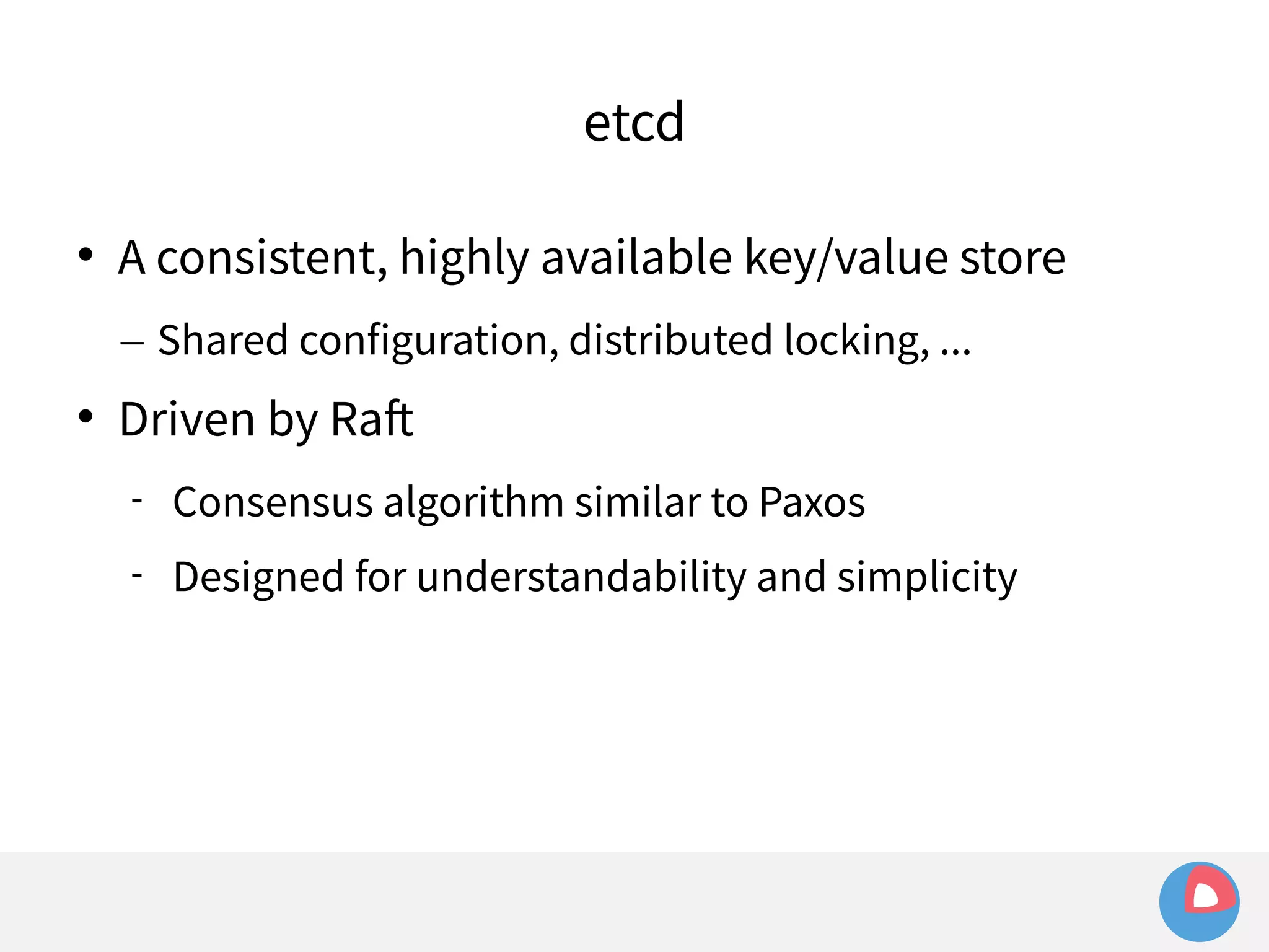 etcd

• A consistent, highly available key/value store

– Shared configuration, distributed locking, ...

• Driven by Raft

- Consensus algorithm similar to Paxos

- Designed for understandability and simplicity